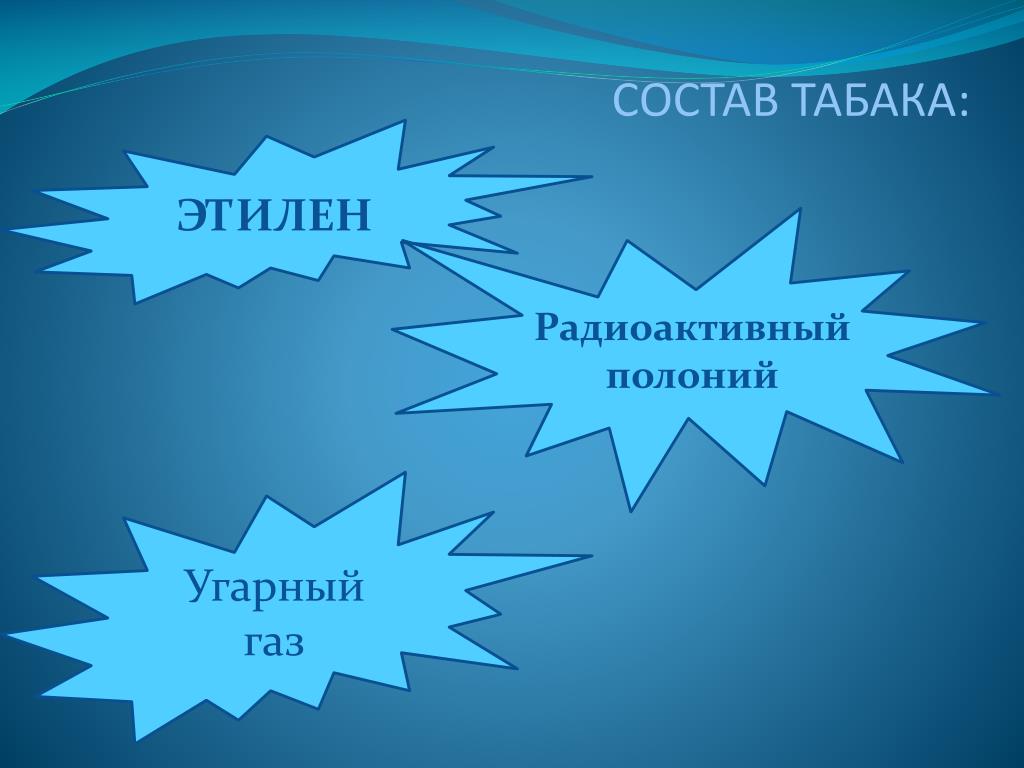 СОСТАВ ТАБАКА:

ЭТИЛЕН

Радиоактивный полоний

Угарный газ